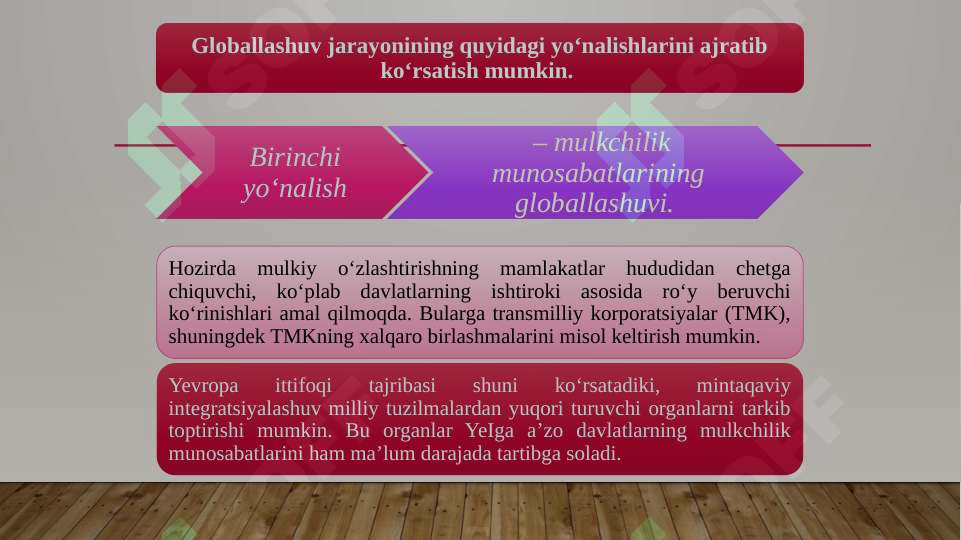 Globallashuv jarayonining quyidagi yo‘nalishlarini ajratib ko‘rsatish mumkin.

Birinchi yo‘nalish

– mulkchilik munosabatlarining globallashuvi.

Hozirda mulkiy o‘zlashtirishning mamlakatlar hududidan chetga chiquvchi, ko‘plab davlatlarning ishtiroki asosida ro‘y beruvchi ko‘rinishlari amal qilmoqda. Bularga transmilliy korporatsiyalar (TMK), shuningdek TMKning xalqaro birlashmalarini misol keltirish mumkin.

Yevropa ittifoqi tajribasi shuni ko‘rsatadiki, mintaqaviy integratsiyalashuv milliy tuzilmalardan yuqori turuvchi organlarni tarkib toptirishi mumkin. Bu organlar YeIga a’zo davlatlarning mulkchilik munosabatlarini ham ma’lum darajada tartibga soladi.